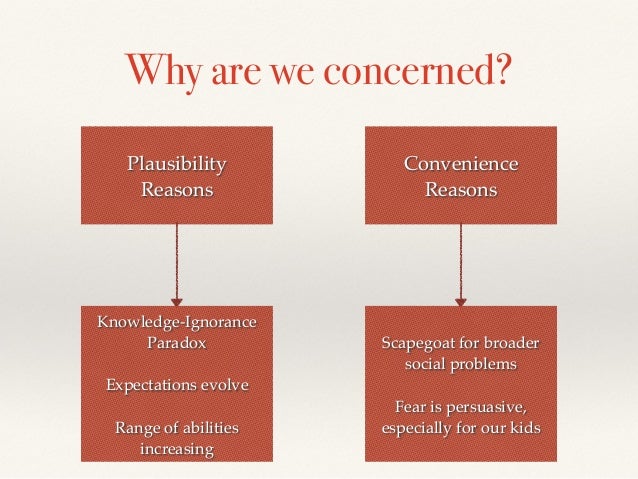 Why are we concerned?

Plausibility Reasons

Knowledge-Ignorance Paradox

Expectations evolve

Range of abilities increasing

Convenience Reasons

Scapegoat for broader social problems

Fear is persuasive, especially for our kids